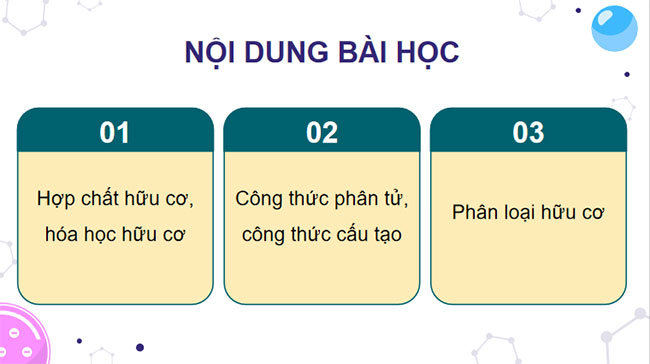 NỘI DUNG BÀI HỌC

01

Hợp chất hữu cơ, hóa học hữu cơ

02

Công thức phân tử, công thức cấu tạo

03

Phân loại hữu cơ